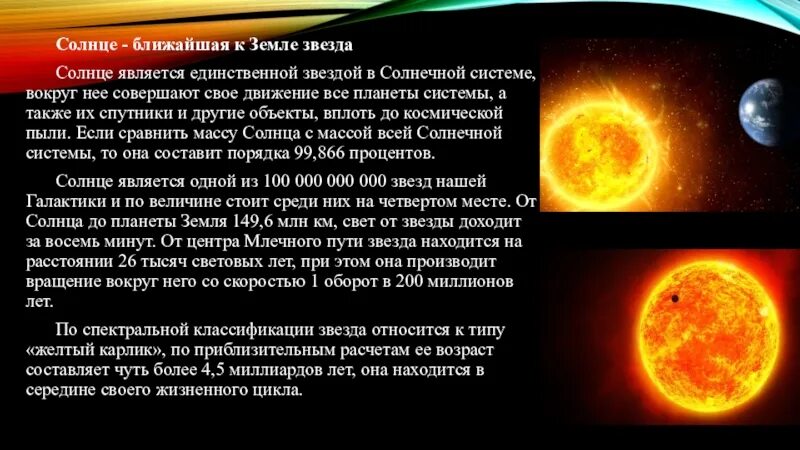 Солнце - ближайшая к Земле звезда

Солнце является единственной звездой в Солнечной системе, вокруг нее совершают свое движение все планеты системы, а также их спутники и другие объекты, вплоть до космической пыли. Если сравнить массу Солнца с массой всей Солнечной системы, то она составит порядка 99,866 процентов.

Солнце является одной из 100 000 000 000 звезд нашей Галактики и по величине стоит среди них на четвертом месте. От Солнца до планеты Земля 149,6 млн км, свет от звезды доходит за восемь минут. От центра Млечного пути звезда находится на расстоянии 26 тысяч световых лет, при этом она производит вращение вокруг него со скоростью 1 оборот в 200 миллионов лет.

По спектральной классификации звезда относится к типу «желтый карлик», по приблизительным расчетам ее возраст составляет чуть более 4,5 миллиардов лет, она находится в середине своего жизненного цикла.